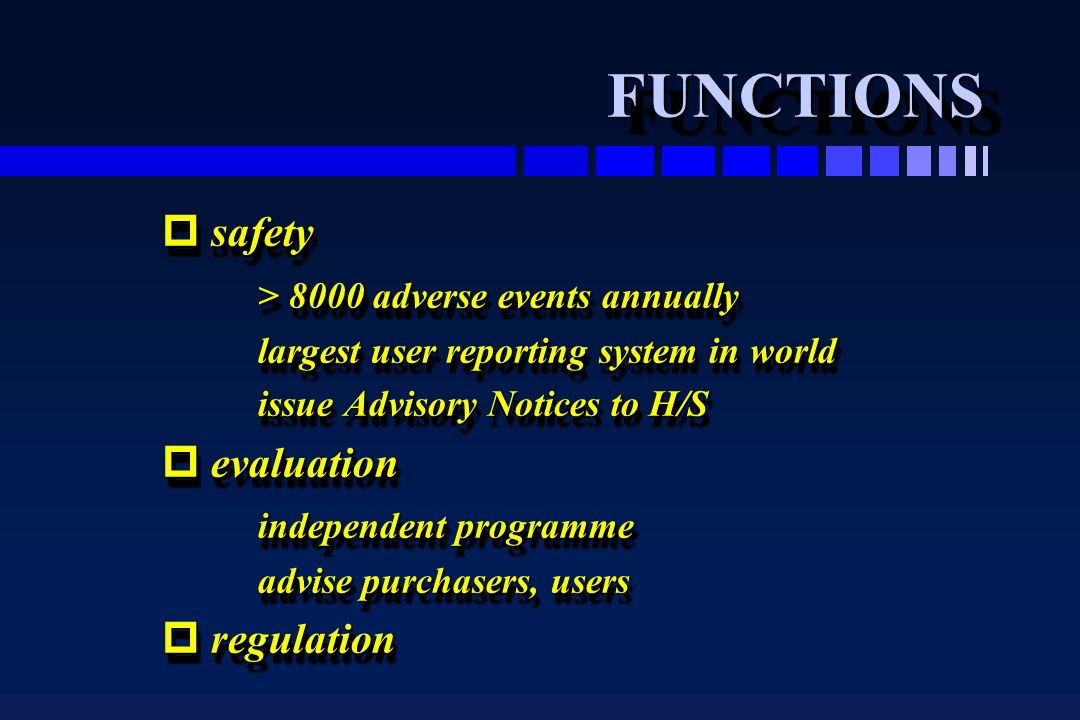 FUNCTIONS

safety

> 8000 adverse events annually

largest user reporting system in world

issue Advisory Notices to H/S

evaluation

independent programme

advise purchasers, users

regulation